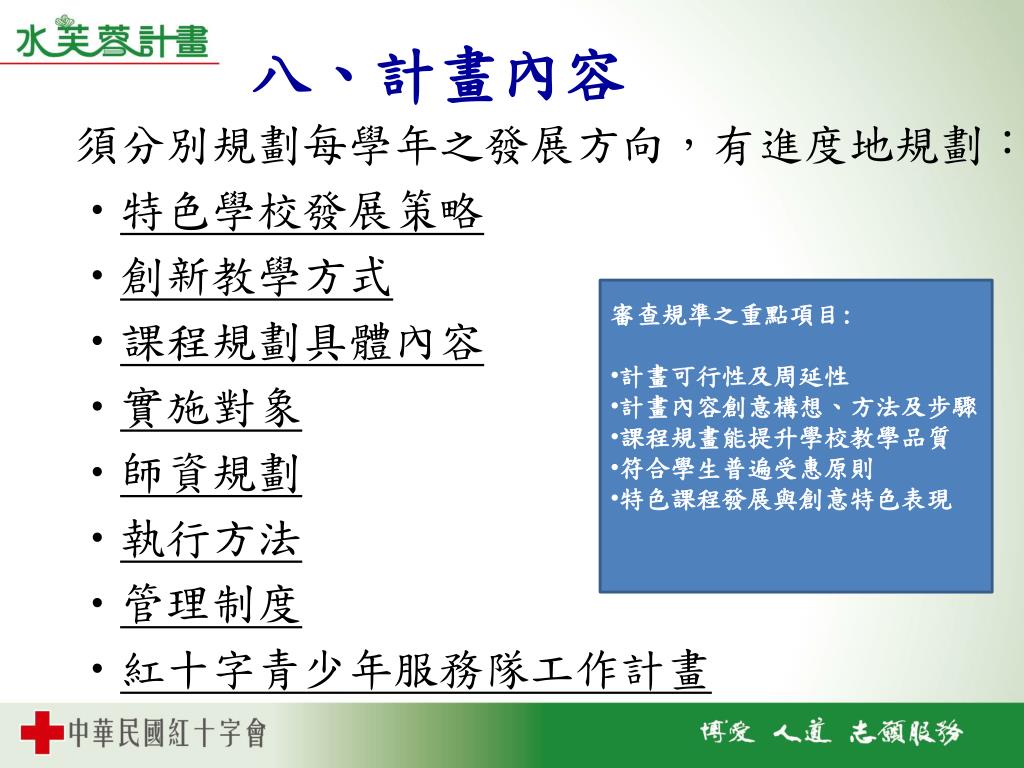 水芙蓉計畫

八、計畫內容

須分別規劃每學年之發展方向，有進度地規劃：

• 特色學校發展策略
• 創新教學方式
• 課程規劃具體內容
• 實施對象
• 師資規劃
• 執行方法
• 管理制度
• 紅十字青少年服務隊工作計畫

審查規準之重點項目:

•計畫可行性及周延性
•計畫內容創意構想、方法及步驟
•課程規畫能提升學校教學品質
•符合學生普遍受惠原則
•特色課程發展與創意特色表現

中華民國紅十字會

博愛 人道 志願服務